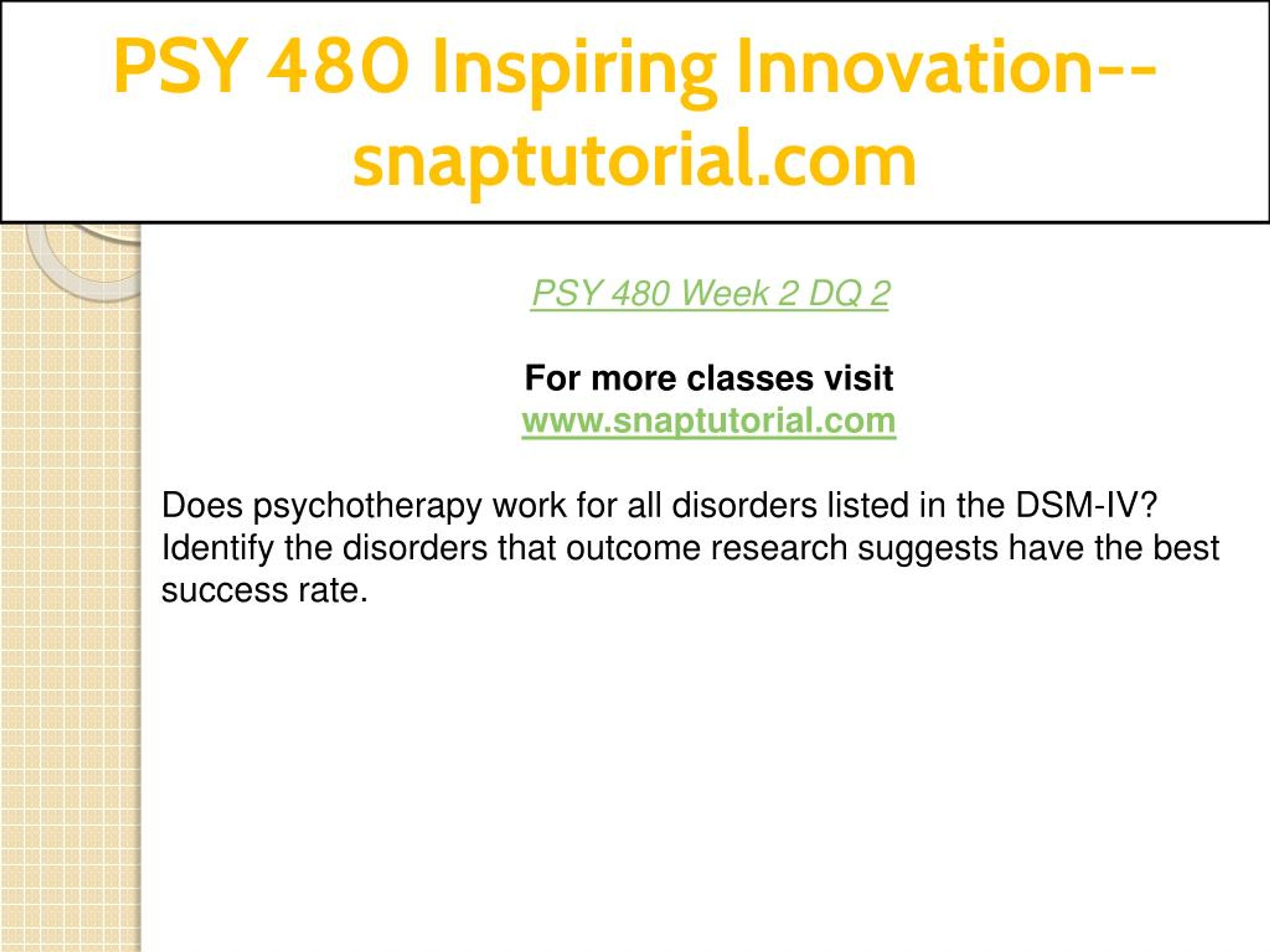 PSY 480 Inspiring Innovation--snaptutorial.com

PSY 480 Week 2 DQ 2

For more classes visit
www.snaptutorial.com

Does psychotherapy work for all disorders listed in the DSM-IV? Identify the disorders that outcome research suggests have the best success rate.